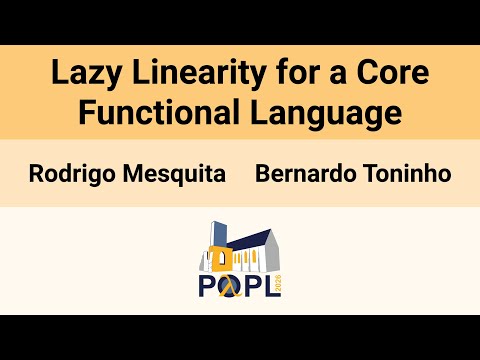 Lazy Linearity for a Core Functional Language

Rodrigo Mesquita Bernardo Toninho

POPL 2026